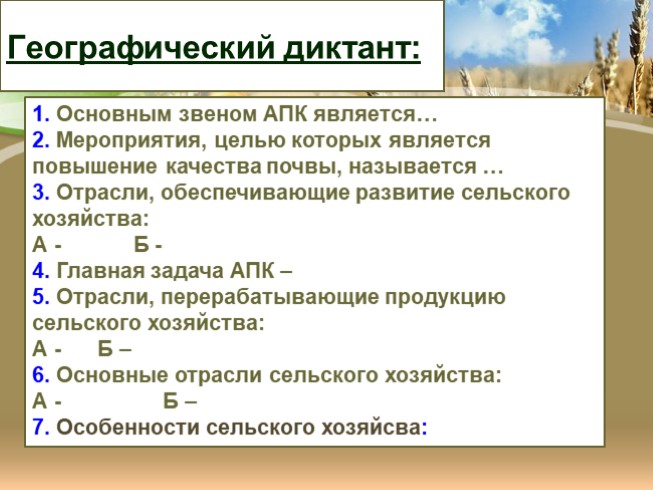 Географический диктант:

1. Основным звеном АПК является…
2. Мероприятия, целью которых является повышение качества почвы, называется …
3. Отрасли, обеспечивающие развитие сельского хозяйства:
А - Б -
4. Главная задача АПК –
5. Отрасли, перерабатывающие продукцию сельского хозяйства:
А - Б –
6. Основные отрасли сельского хозяйства:
А - Б –
7. Особенности сельского хозяйсва: